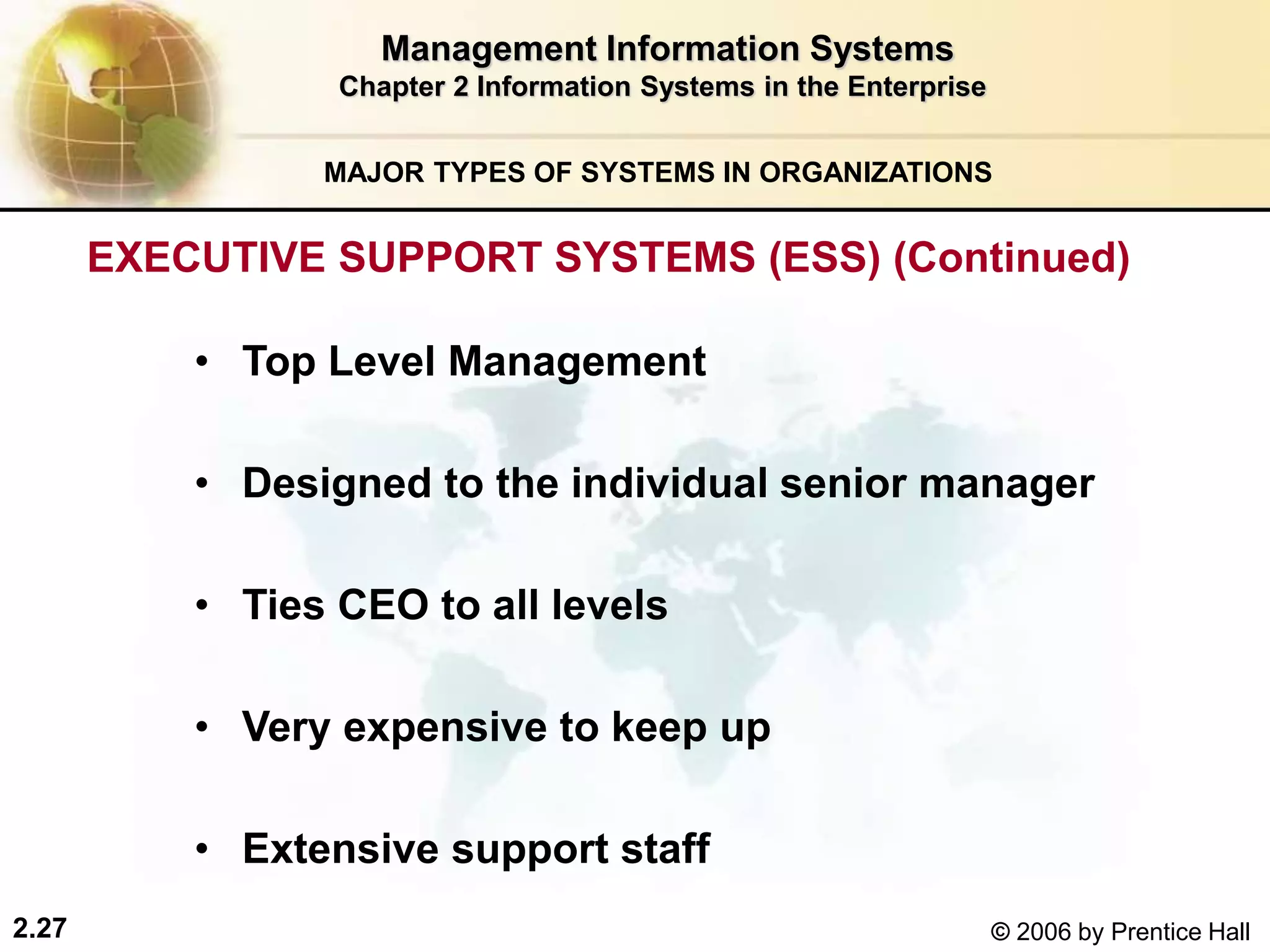 Management Information Systems
Chapter 2 Information Systems in the Enterprise

MAJOR TYPES OF SYSTEMS IN ORGANIZATIONS

EXECUTIVE SUPPORT SYSTEMS (ESS) (Continued)

• Top Level Management

• Designed to the individual senior manager

• Ties CEO to all levels

• Very expensive to keep up

• Extensive support staff

2.27

© 2006 by Prentice Hall